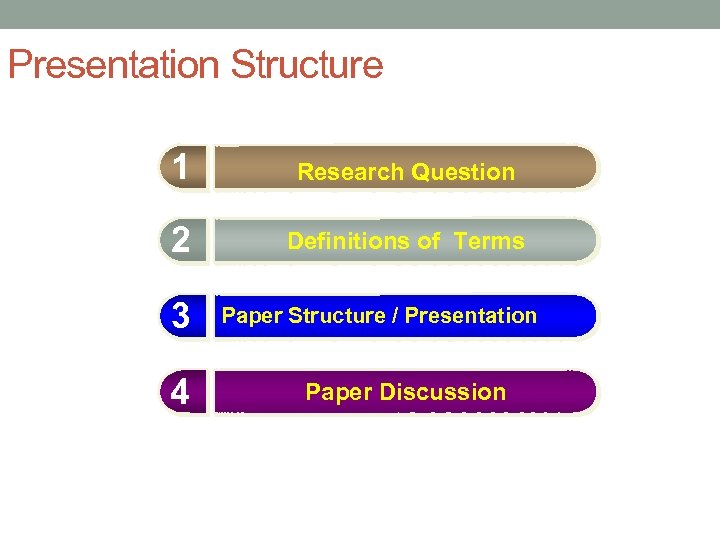 Presentation Structure

1 Research Question

2 Definitions of Terms

3 Paper Structure / Presentation

4 Paper Discussion